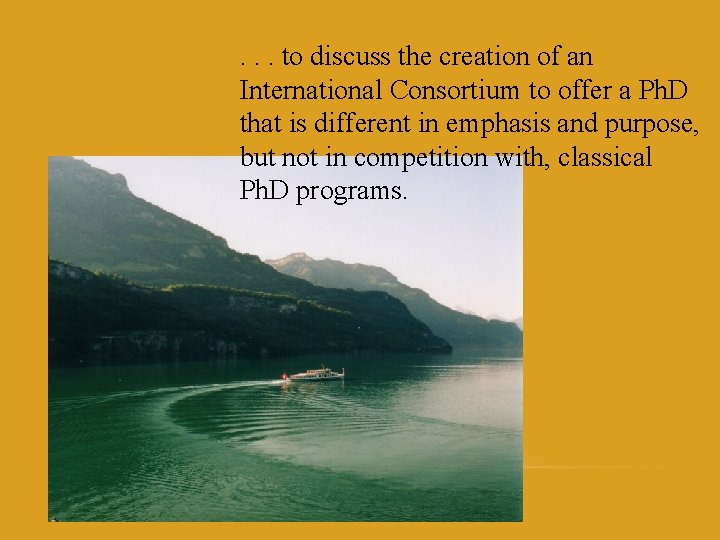 . . . to discuss the creation of an International Consortium to offer a PhD that is different in emphasis and purpose, but not in competition with, classical PhD programs.